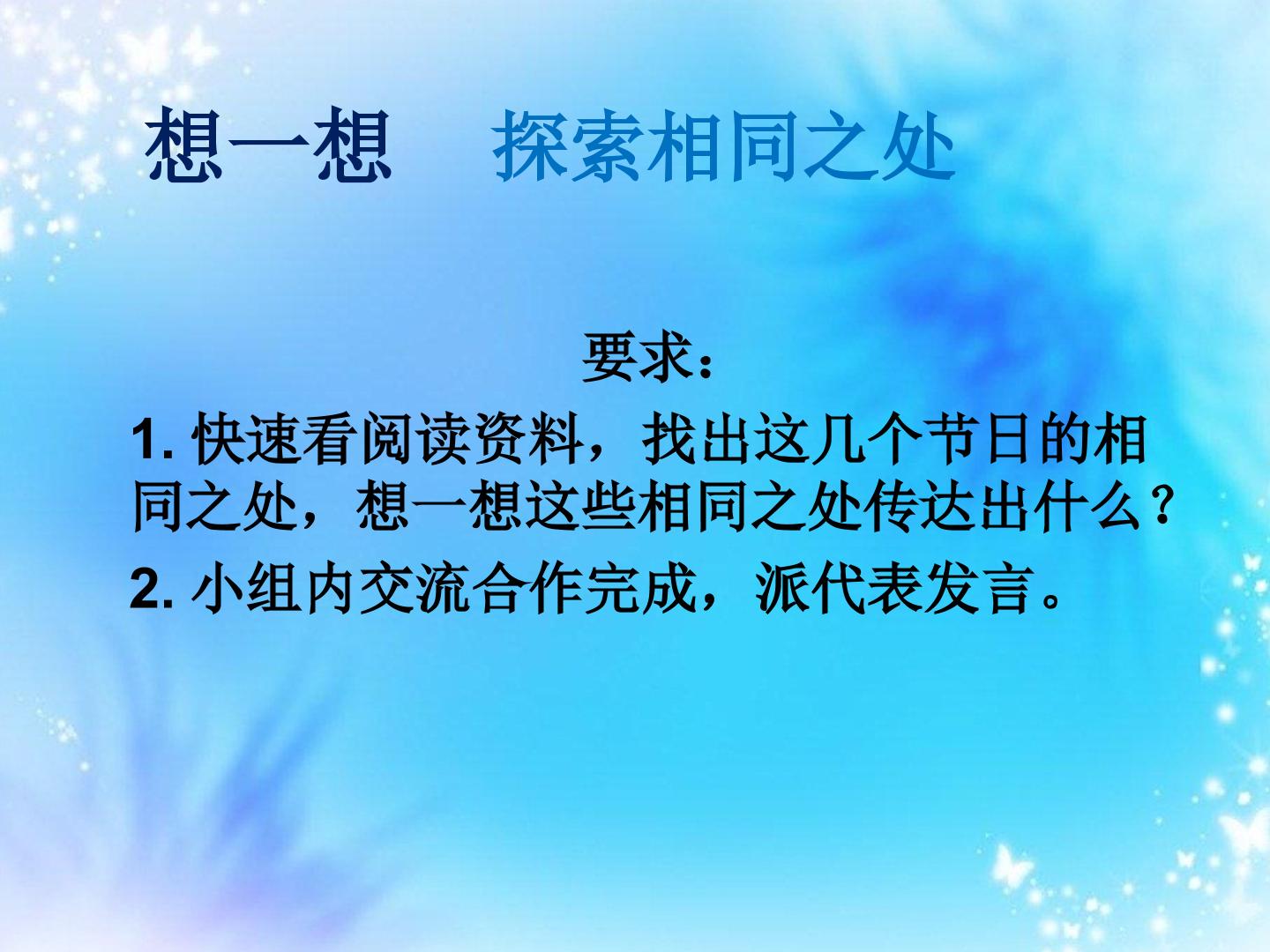 想一想 探索相同之处

要求：

1.快速看阅读资料，找出这几个节日的相同之处，想一想这些相同之处传达出什么？

2.小组内交流合作完成，派代表发言。